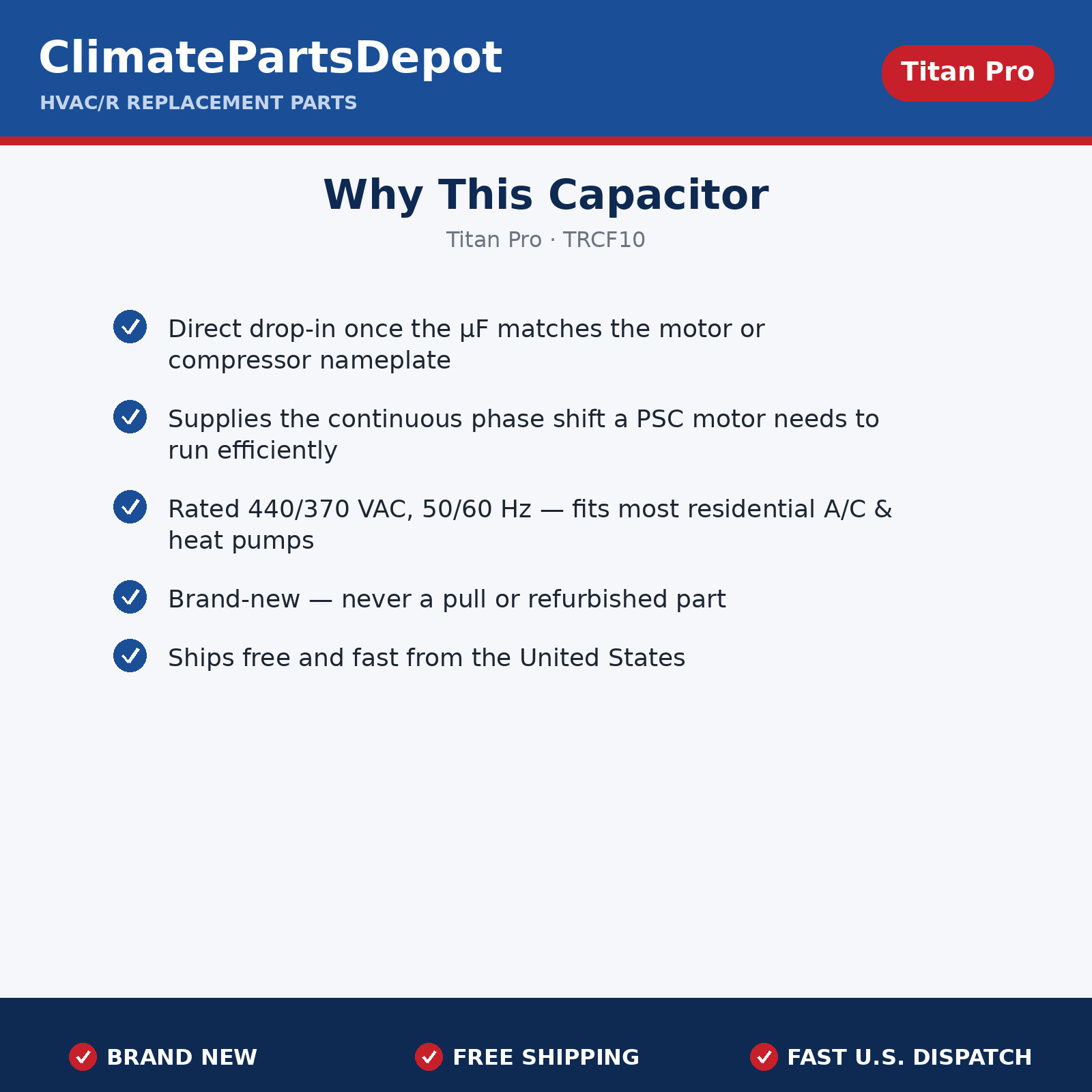 ClimatePartsDepot
HVAC/R REPLACEMENT PARTS

Titan Pro

Why This Capacitor
Titan Pro · TRCF10

✓ Direct drop-in once the µF matches the motor or compressor nameplate

✓ Supplies the continuous phase shift a PSC motor needs to run efficiently

✓ Rated 440/370 VAC, 50/60 Hz — fits most residential A/C & heat pumps

✓ Brand-new — never a pull or refurbished part

✓ Ships free and fast from the United States

✓ BRAND NEW ✓ FREE SHIPPING ✓ FAST U.S. DISPATCH